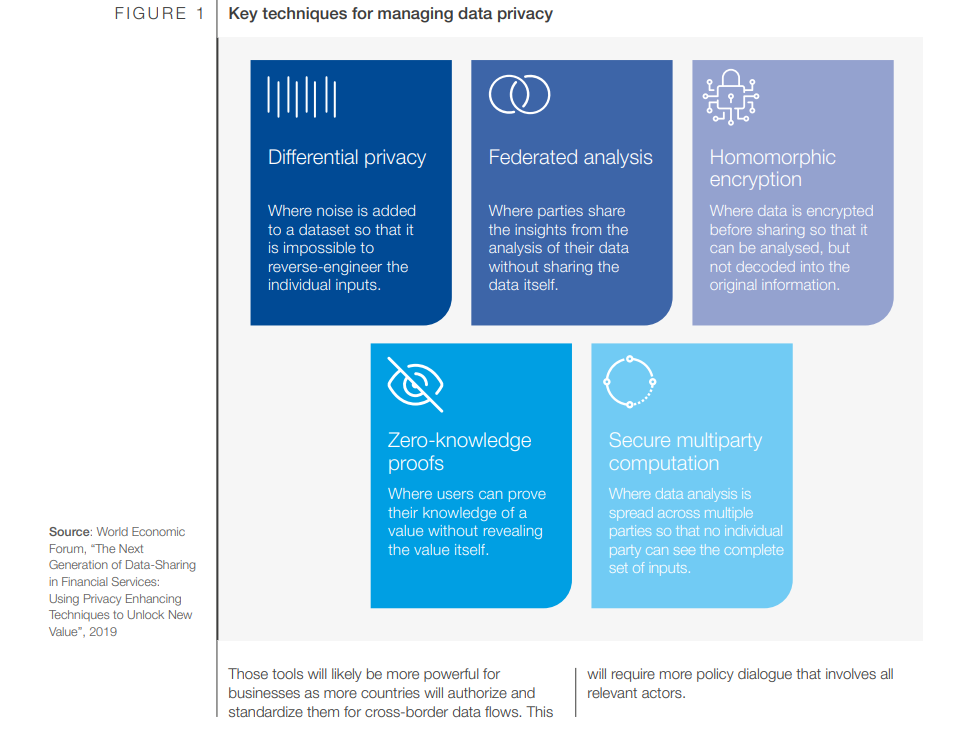 FIGURE 1

Key techniques for managing data privacy

Differential privacy

Where noise is added to a dataset so that it is impossible to reverse-engineer the individual inputs.

Federated analysis

Where parties share the insights from the analysis of their data without sharing the data itself.

Homomorphic encryption

Where data is encrypted before sharing so that it can be analysed, but not decoded into the original information.

Zero-knowledge proofs

Where users can prove their knowledge of a value without revealing the value itself.

Secure multiparty computation

Where data analysis is spread across multiple parties so that no individual party can see the complete set of inputs.

Source: World Economic Forum, "The Next Generation of Data-Sharing in Financial Services: Using Privacy Enhancing Techniques to Unlock New Value", 2019

Those tools will likely be more powerful for businesses as more countries will authorize and standardize them for cross-border data flows. This

will require more policy dialogue that involves all relevant actors.